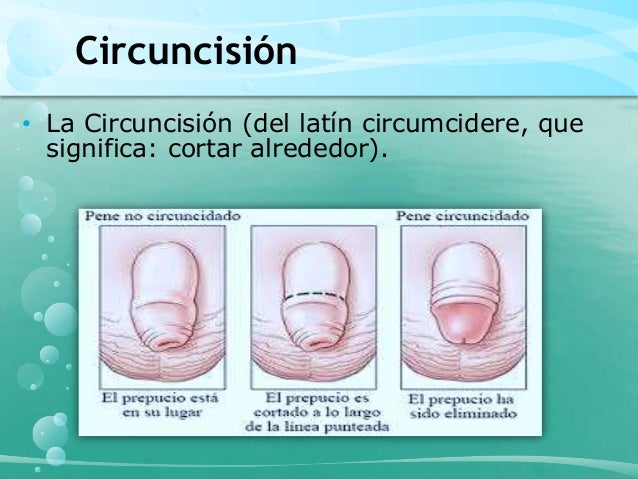 Circuncisión

• La Circuncisión (del latín circumcidere, que significa: cortar alrededor).

Pene no circuncidado

Pene circuncidado

El prepucio está en su lugar

El prepucio es cortado a lo largo de la línea punteada

El prepucio ha sido eliminado